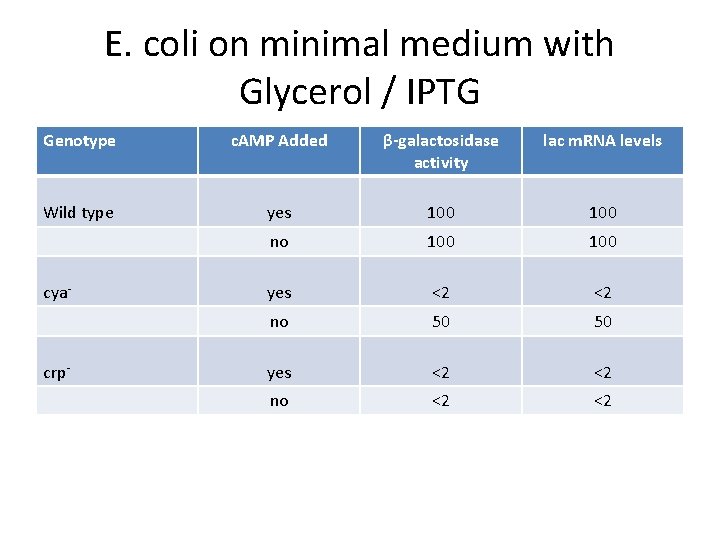 E. coli on minimal medium with Glycerol / IPTG

| Genotype | cAMP Added | β-galactosidase activity | lac mRNA levels |
|---|---|---|---|
| Wild type | yes | 100 | 100 |
| | no | 100 | 100 |
| cya$^-$ | yes | <2 | <2 |
| | no | 50 | 50 |
| crp$^-$ | yes | <2 | <2 |
| | no | <2 | <2 |